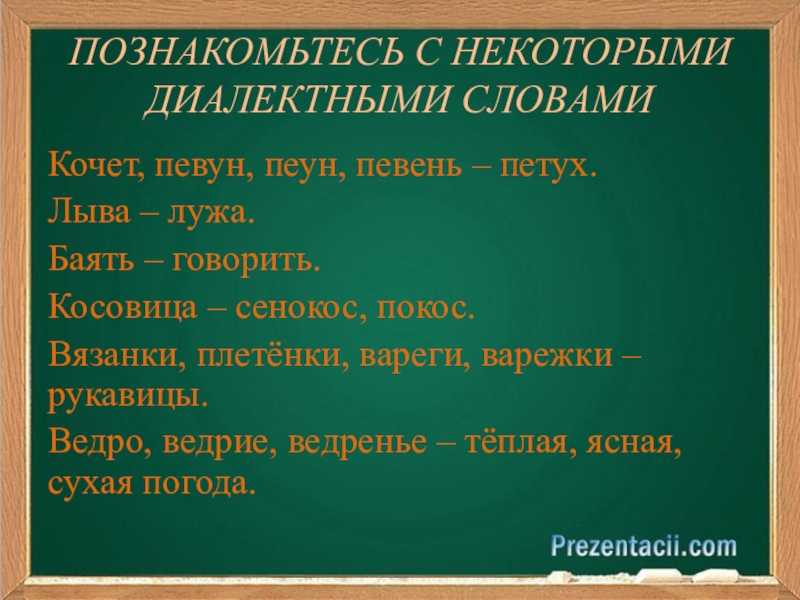 ПОЗНАКОМЬТЕСЬ С НЕКОТОРЫМИ ДИАЛЕКТНЫМИ СЛОВАМИ

Кочет, певун, пеун, певень – петух.

Лыва – лужа.

Баять – говорить.

Косовица – сенокос, покос.

Вязанки, плетёнки, вареги, варежки – рукавицы.

Ведро, ведрие, ведренье – тёплая, ясная, сухая погода.

Prezentacii.com